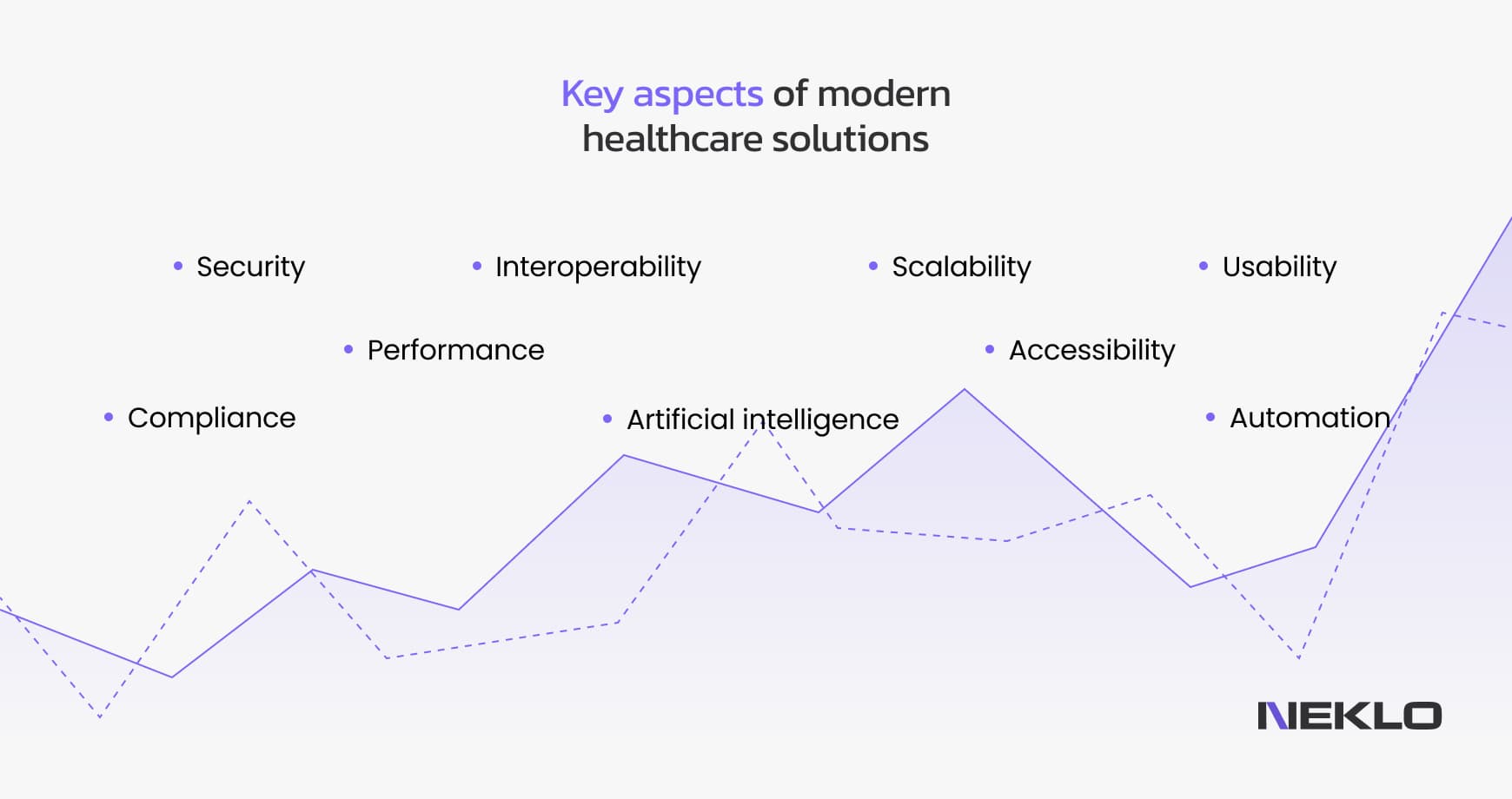 Key aspects of modern healthcare solutions

• Security
• Interoperability
• Scalability
• Usability
• Performance
• Accessibility
• Compliance
• Artificial intelligence
• Automation

NEKLO